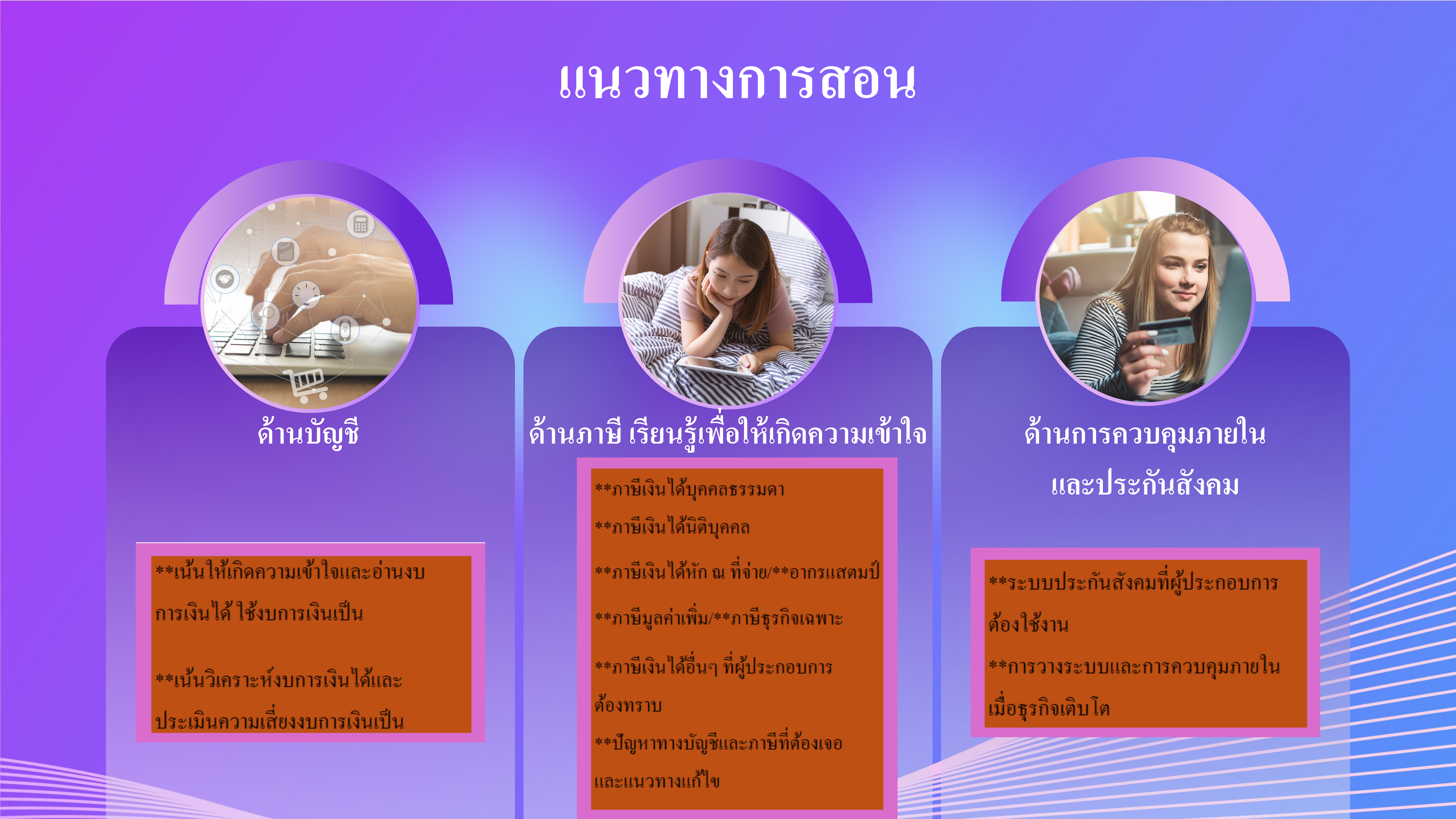 แนวทางการสอน

ด้านบัญชี

**เน้นให้เกิดความเข้าใจและอ่านงบการเงินได้ ใช้งบการเงินเป็น

**เน้นวิเคราะห์งบการเงินได้และประเมินความเสี่ยงงบการเงินเป็น

ด้านภาษี เรียนรู้เพื่อให้เกิดความเข้าใจ

**ภาษีเงินได้บุคคลธรรมดา

**ภาษีเงินได้นิติบุคคล

**ภาษีเงินได้หัก ณ ที่จ่าย/**อากรแสตมป์

**ภาษีมูลค่าเพิ่ม/**ภาษีธุรกิจเฉพาะ

**ภาษีเงินได้อื่นๆ ที่ผู้ประกอบการต้องทราบ

**ปัญหาทางบัญชีและภาษีที่ต้องเจอและแนวทางแก้ไข

ด้านการควบคุมภายในและประกันสังคม

**ระบบประกันสังคมที่ผู้ประกอบการต้องใช้งาน

**การวางระบบและการควบคุมภายในเมื่อธุรกิจเติบโต